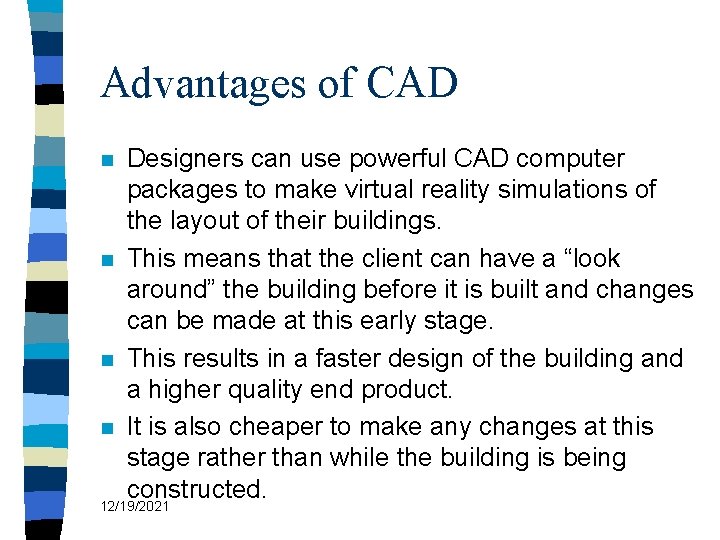 Advantages of CAD

Designers can use powerful CAD computer packages to make virtual reality simulations of the layout of their buildings.

This means that the client can have a “look around” the building before it is built and changes can be made at this early stage.

This results in a faster design of the building and a higher quality end product.

It is also cheaper to make any changes at this stage rather than while the building is being constructed.

12/19/2021